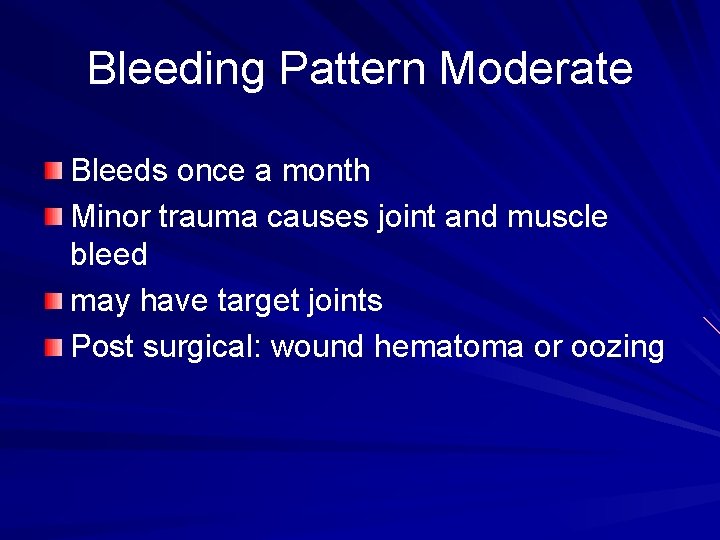 Bleeding Pattern Moderate

- Bleeds once a month
- Minor trauma causes joint and muscle bleed
- may have target joints
- Post surgical: wound hematoma or oozing